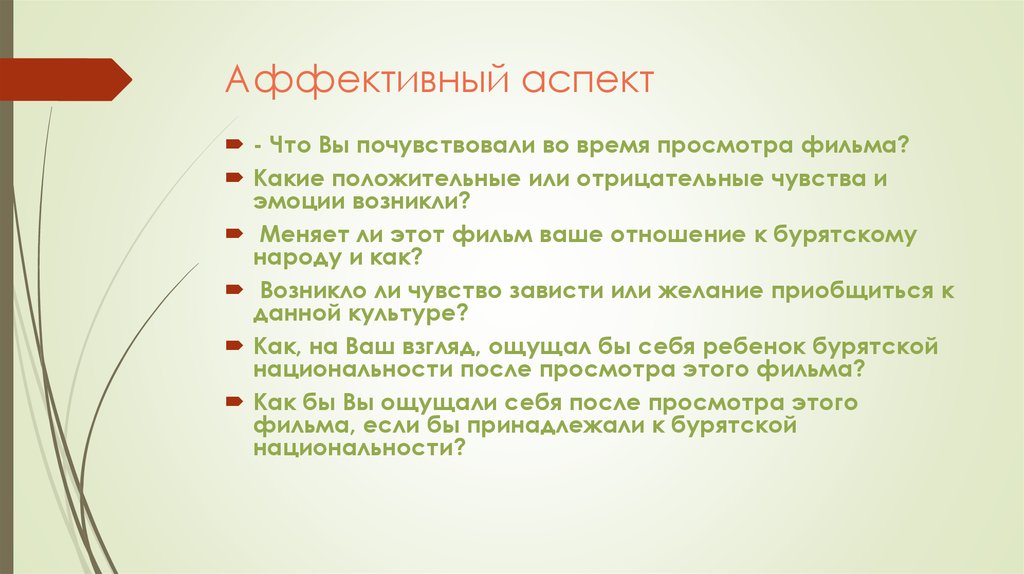 Аффективный аспект

- Что Вы почувствовали во время просмотра фильма?

Какие положительные или отрицательные чувства и эмоции возникли?

Меняет ли этот фильм ваше отношение к бурятскому народу и как?

Возникло ли чувство зависти или желание приобщиться к данной культуре?

Как, на Ваш взгляд, ощущал бы себя ребенок бурятской национальности после просмотра этого фильма?

Как бы Вы ощущали себя после просмотра этого фильма, если бы принадлежали к бурятской национальности?